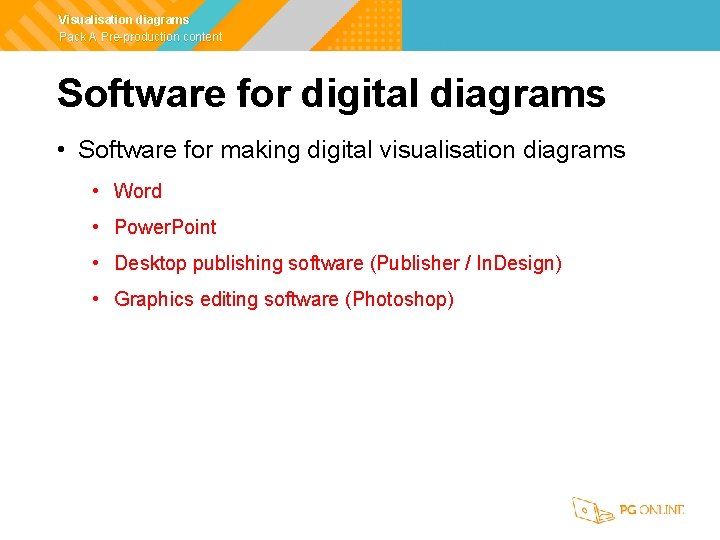 Visualisation diagrams
Pack A Pre-production content

Software for digital diagrams

• Software for making digital visualisation diagrams
  • Word
  • PowerPoint
  • Desktop publishing software (Publisher / InDesign)
  • Graphics editing software (Photoshop)

PG ONLINE